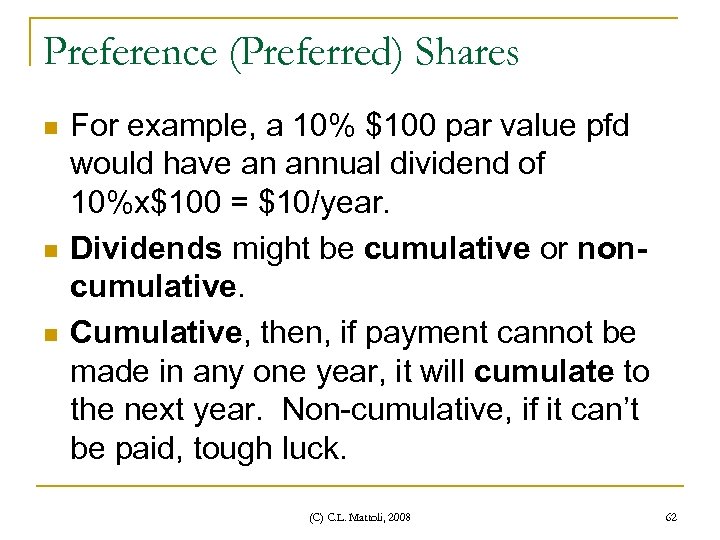 Preference (Preferred) Shares

For example, a 10% \$100 par value pfd would have an annual dividend of 10%x\$100 = \$10/year.

Dividends might be cumulative or non-cumulative.

Cumulative, then, if payment cannot be made in any one year, it will cumulate to the next year. Non-cumulative, if it can't be paid, tough luck.

(C) C.L. Mattoli, 2008

62